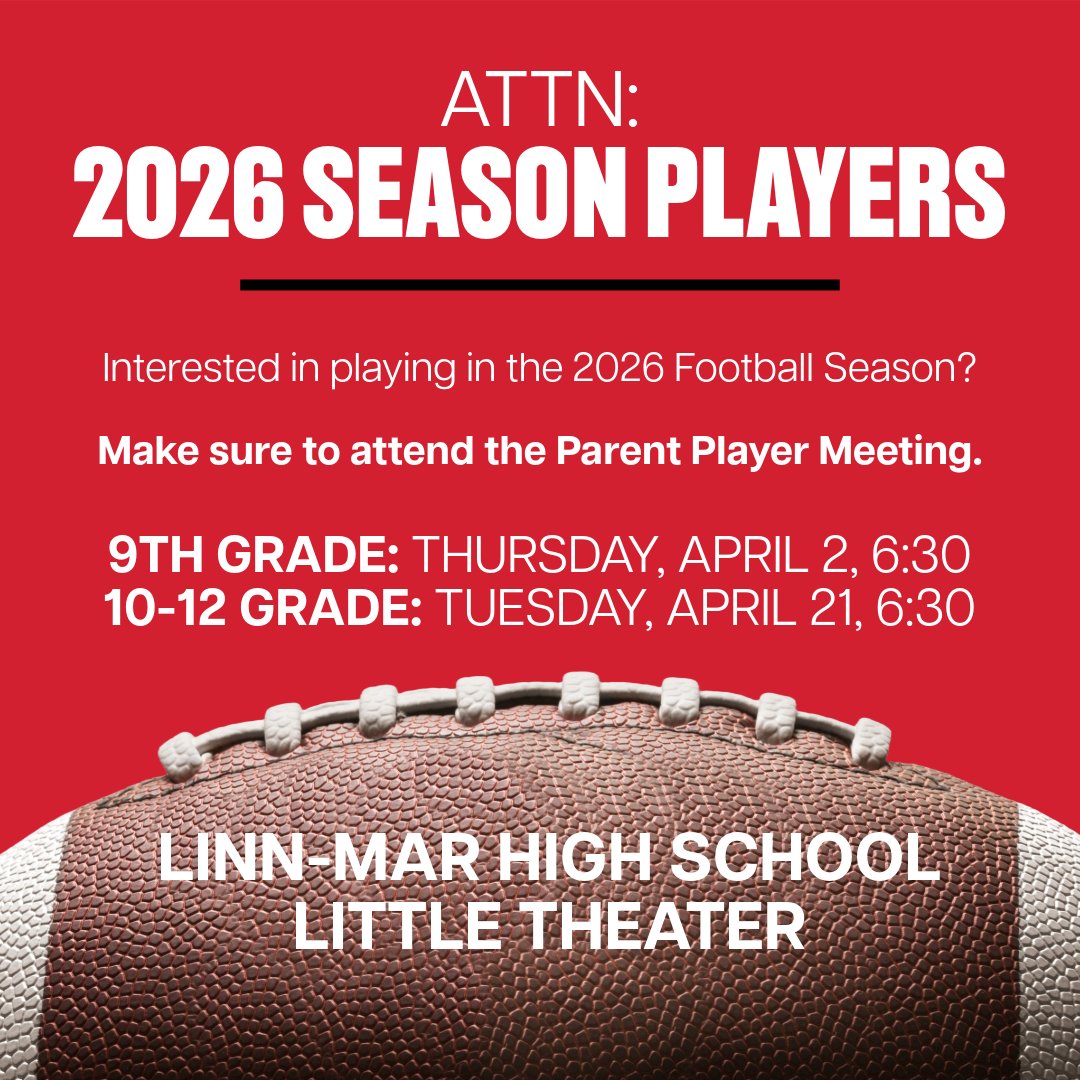 ATTN:
2026 SEASON PLAYERS

Interested in playing in the 2026 Football Season?

Make sure to attend the Parent Player Meeting.

9TH GRADE: THURSDAY, APRIL 2, 6:30
10-12 GRADE: TUESDAY, APRIL 21, 6:30

LINN-MAR HIGH SCHOOL
LITTLE THEATER